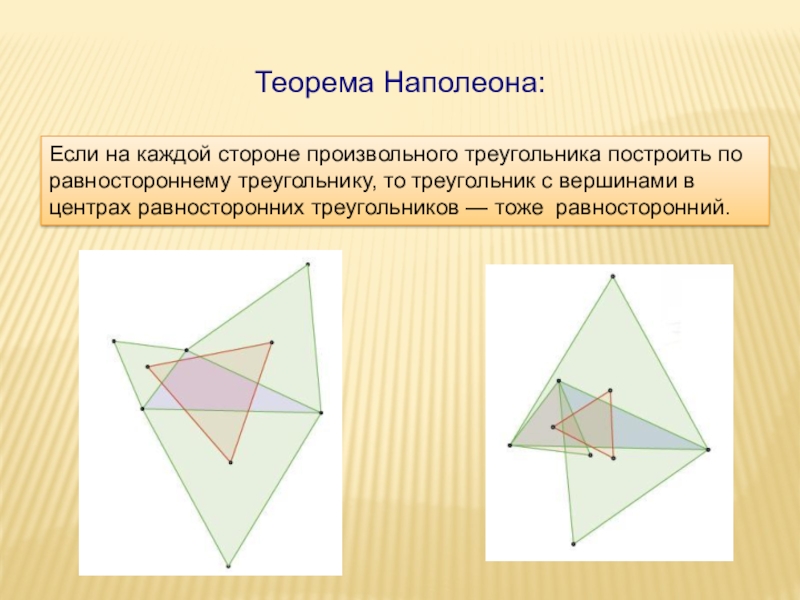 Теорема Наполеона:

Если на каждой стороне произвольного треугольника построить по равностороннему треугольнику, то треугольник с вершинами в центрах равносторонних треугольников — тоже равносторонний.